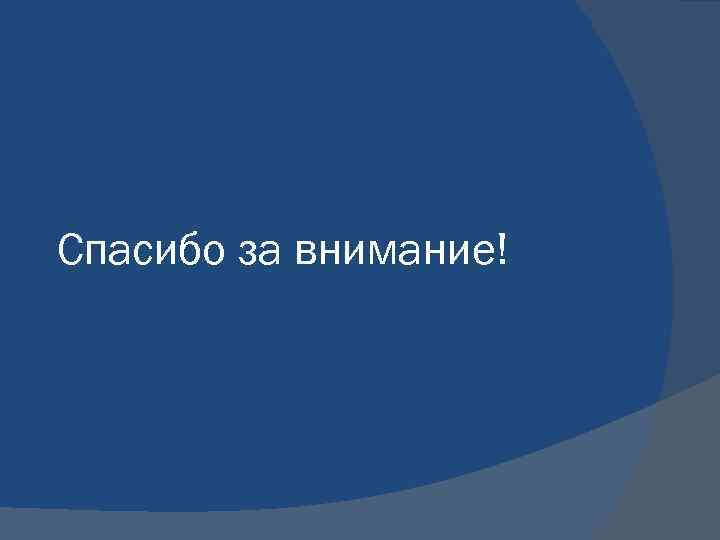 Спасибо за внимание!